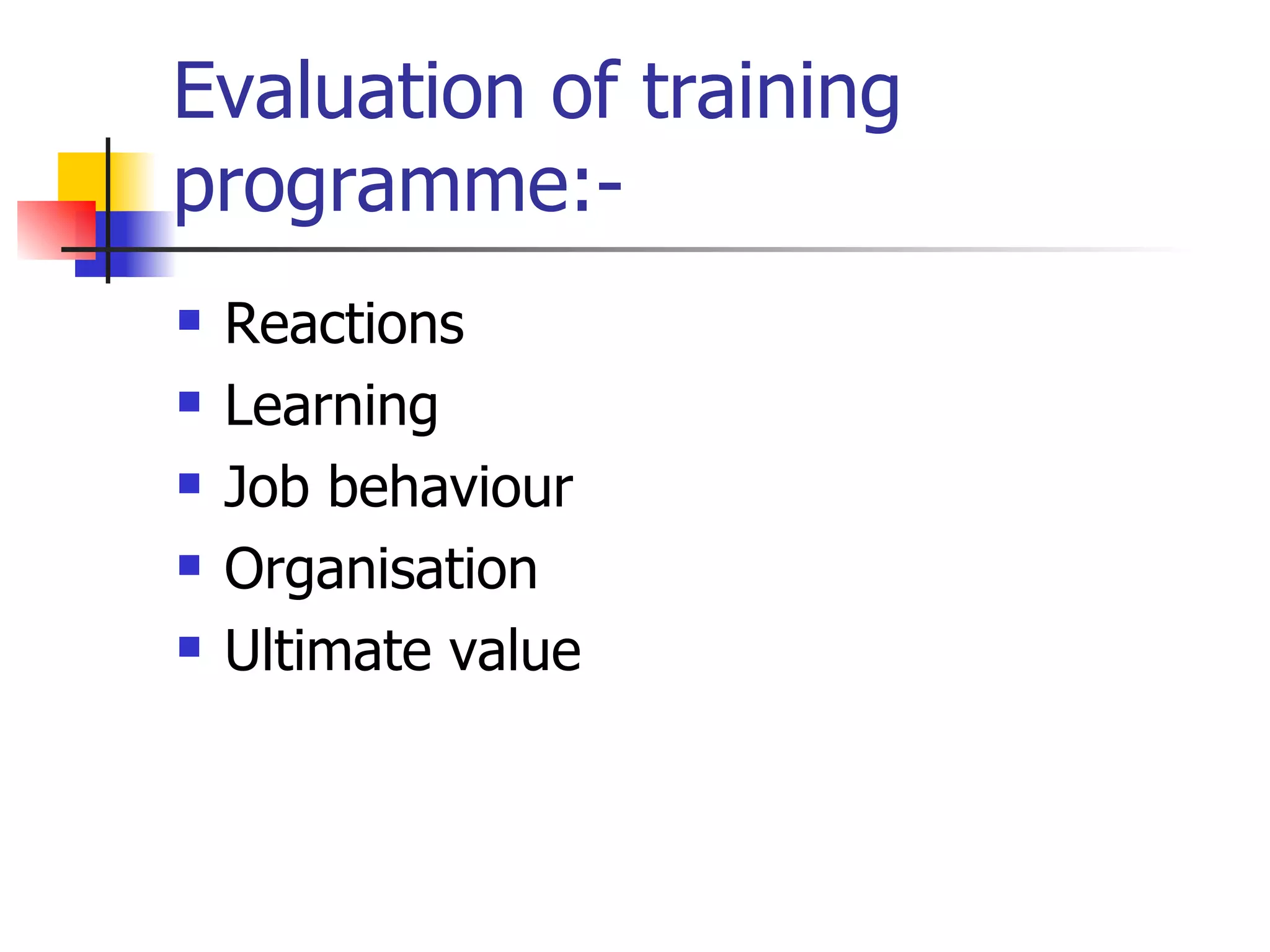 Evaluation of training programme:-

- Reactions
- Learning
- Job behaviour
- Organisation
- Ultimate value